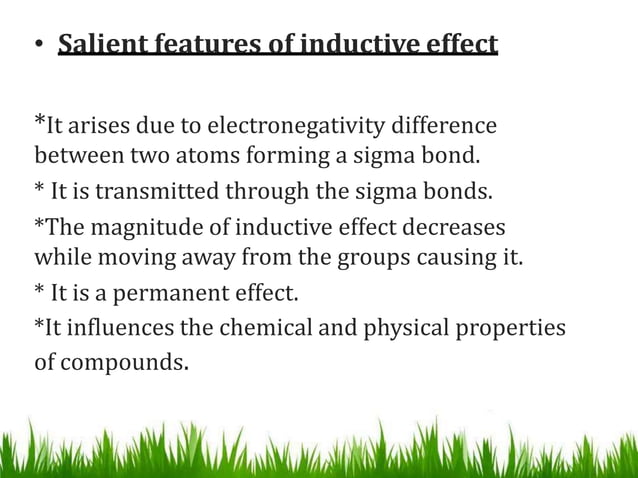 • Salient features of inductive effect

*It arises due to electronegativity difference between two atoms forming a sigma bond.

* It is transmitted through the sigma bonds.

*The magnitude of inductive effect decreases while moving away from the groups causing it.

* It is a permanent effect.

*It influences the chemical and physical properties of compounds.